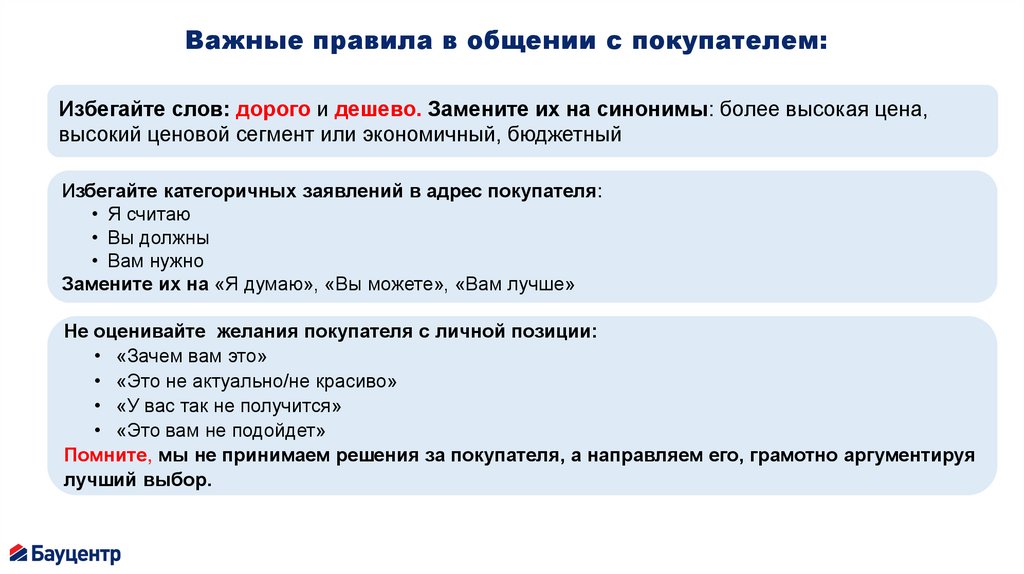 Важные правила в общении с покупателем:

Избегайте слов: дорого и дешево. Замените их на синонимы: более высокая цена, высокий ценовой сегмент или экономичный, бюджетный

Избегайте категоричных заявлений в адрес покупателя:
• Я считаю
• Вы должны
• Вам нужно
Замените их на «Я думаю», «Вы можете», «Вам лучше»

Не оценивайте желания покупателя с личной позиции:
• «Зачем вам это»
• «Это не актуально/не красиво»
• «У вас так не получится»
• «Это вам не подойдет»
Помните, мы не принимаем решения за покупателя, а направляем его, грамотно аргументируя лучший выбор.

Бауцентр